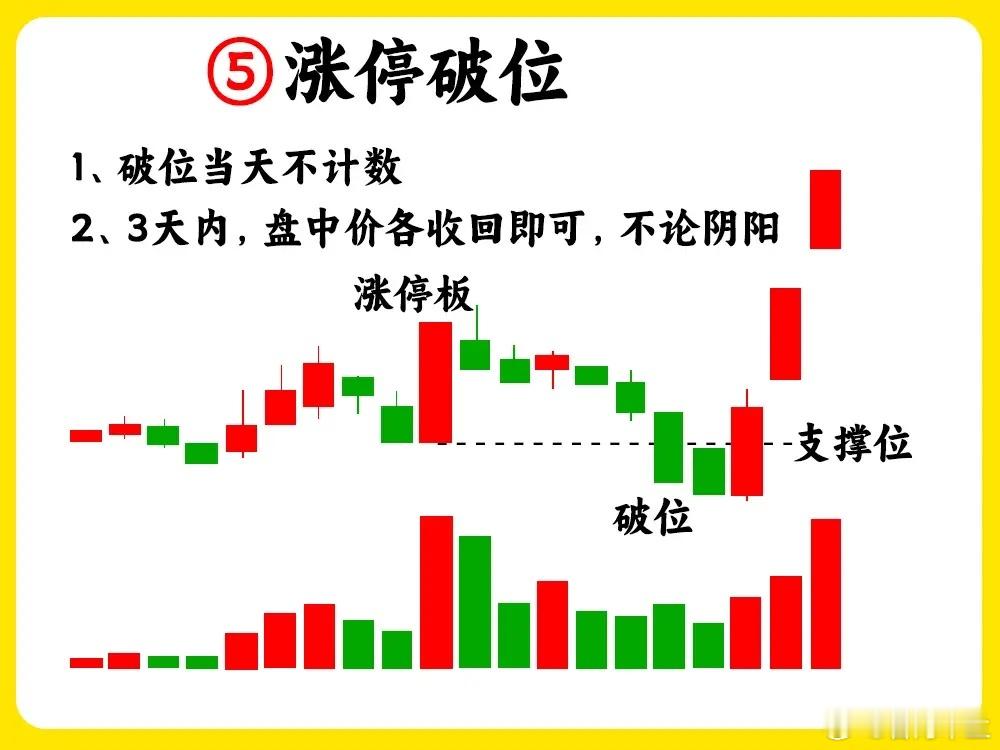 ⑤涨停破位

1、破位当天不计数

2、3天内，盘中价各收回即可，不论阴阳

涨停板

支撑位

破位